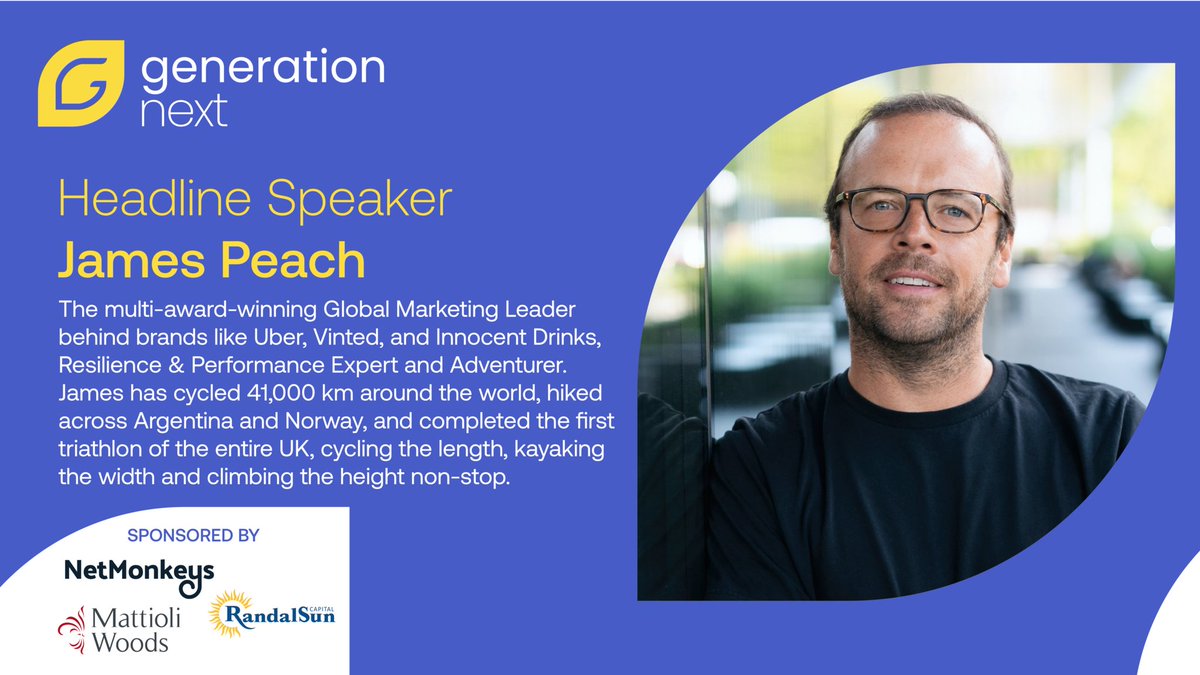 generation next

Headline Speaker

James Peach

The multi-award-winning Global Marketing Leader behind brands like Uber, Vinted, and Innocent Drinks, Resilience & Performance Expert and Adventurer. James has cycled 41,000 km around the world, hiked across Argentina and Norway, and completed the first triathlon of the entire UK, cycling the length, kayaking the width and climbing the height non-stop.

SPONSORED BY

NetMonkeys

Mattioli Woods

RandalSun CAPITAL